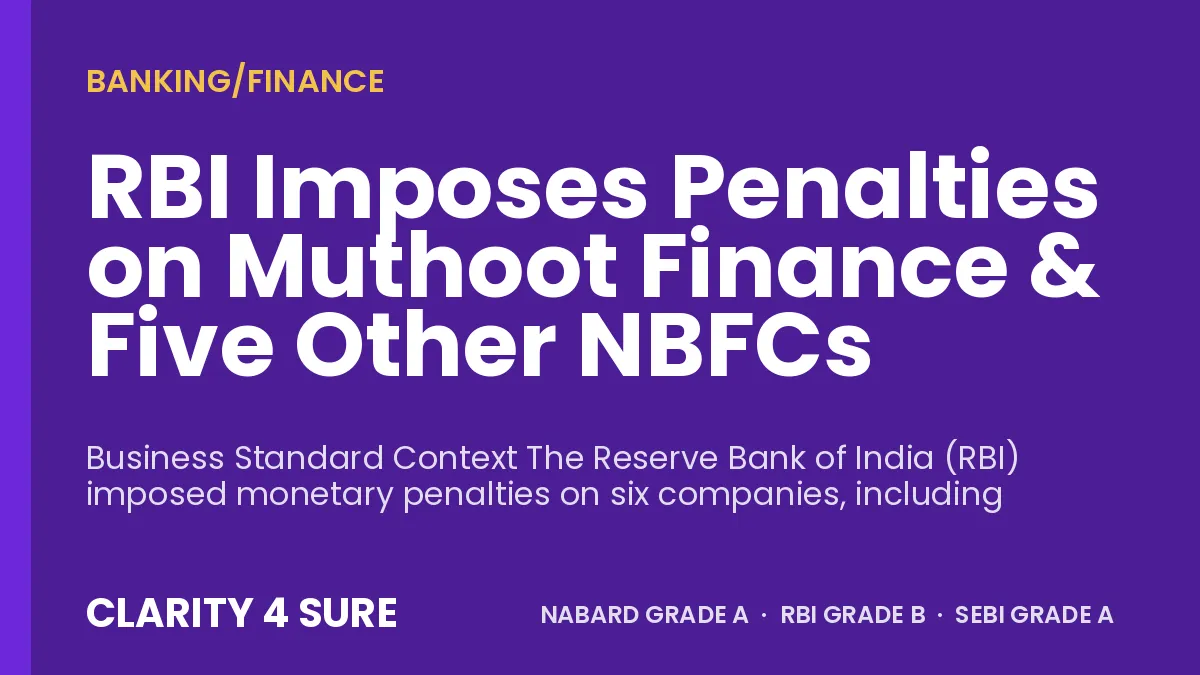 BANKING/FINANCE

RBI Imposes Penalties on Muthoot Finance & Five Other NBFCs

Business Standard Context The Reserve Bank of India (RBI) imposed monetary penalties on six companies, including

CLARITY 4 SURE

NABARD GRADE A · RBI GRADE B · SEBI GRADE A